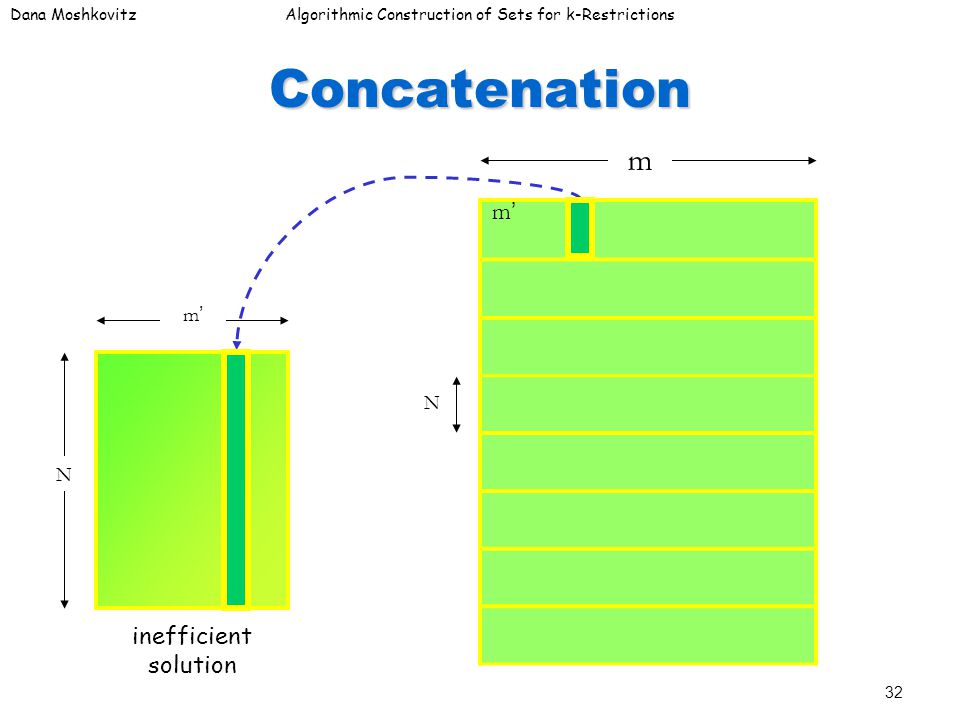 Dana Moshkovitz

Algorithmic Construction of Sets for k-Restrictions

Concatenation

m

m'

m'

N

N

inefficient solution

32